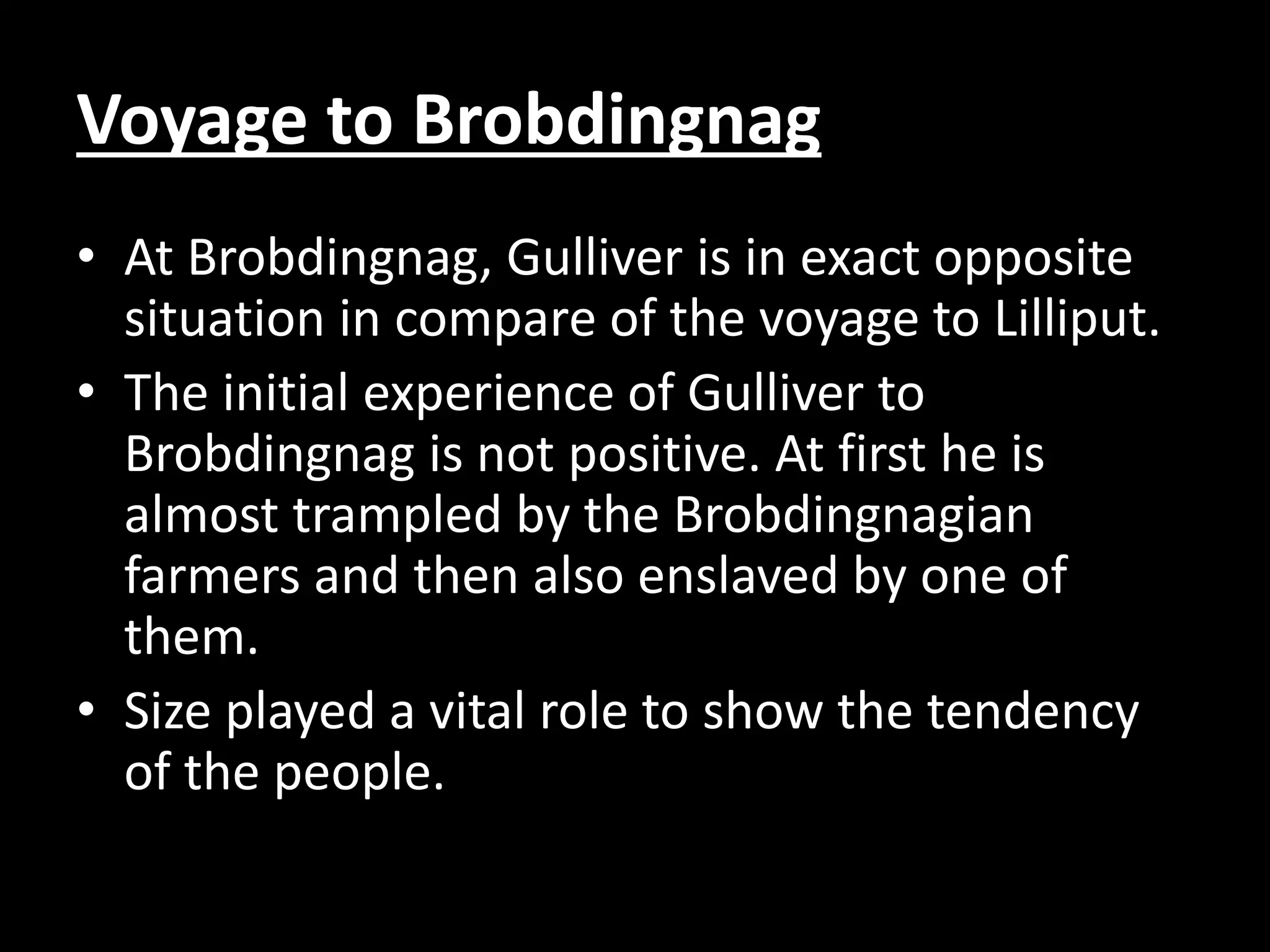 Voyage to Brobdingnag

• At Brobdingnag, Gulliver is in exact opposite situation in compare of the voyage to Lilliput.
• The initial experience of Gulliver to Brobdingnag is not positive. At first he is almost trampled by the Brobdingnagian farmers and then also enslaved by one of them.
• Size played a vital role to show the tendency of the people.